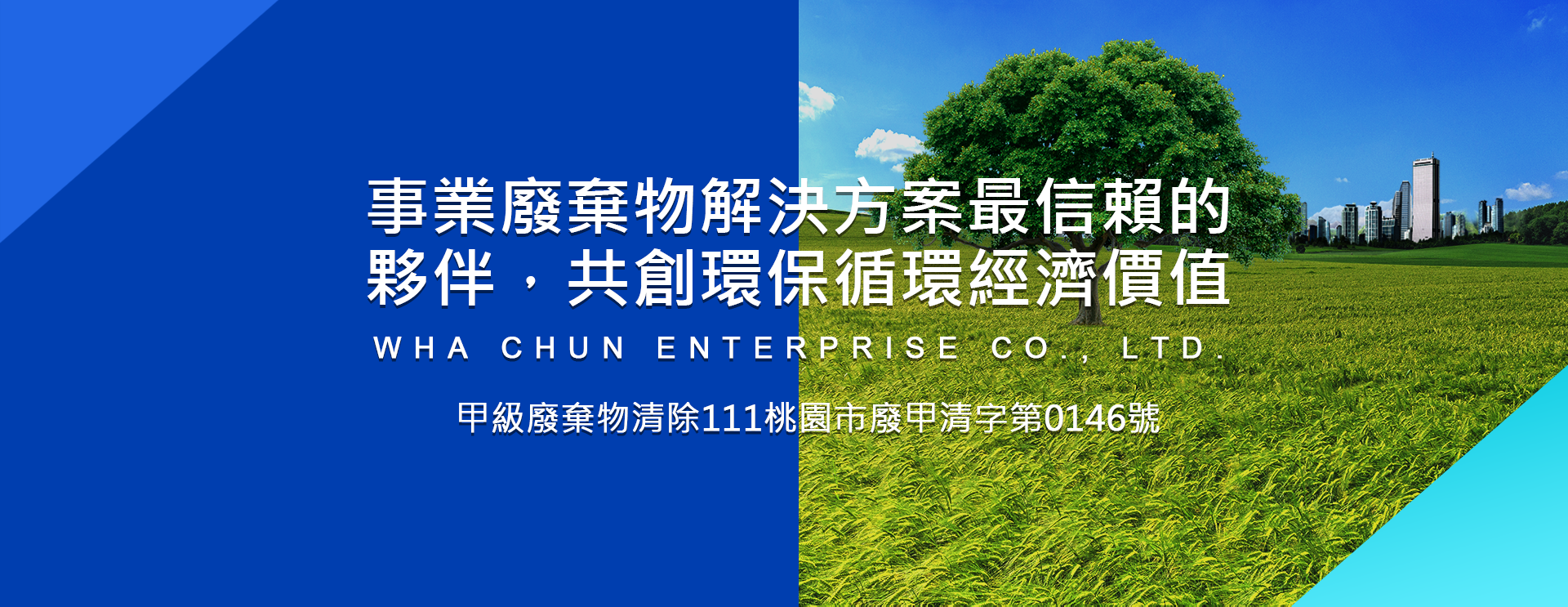 事業廢棄物解決方案最信賴的夥伴，共創環保循環經濟價值

WHA CHUN ENTERPRISE CO., LTD.

甲級廢棄物清除111桃園市廢甲清字第0146號